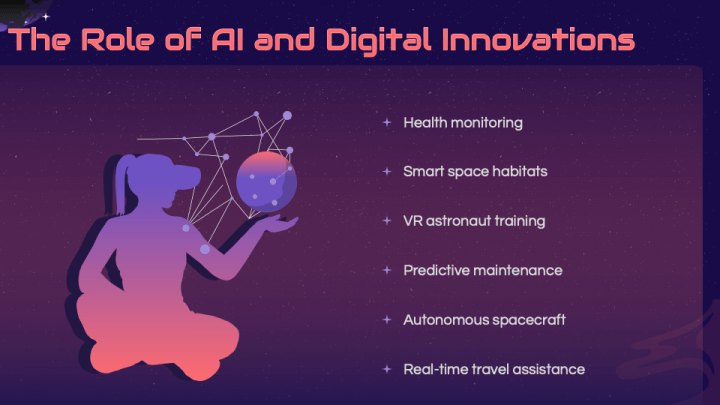 The Role of AI and Digital Innovations

Health monitoring

Smart space habitats

VR astronaut training

Predictive maintenance

Autonomous spacecraft

Real-time travel assistance